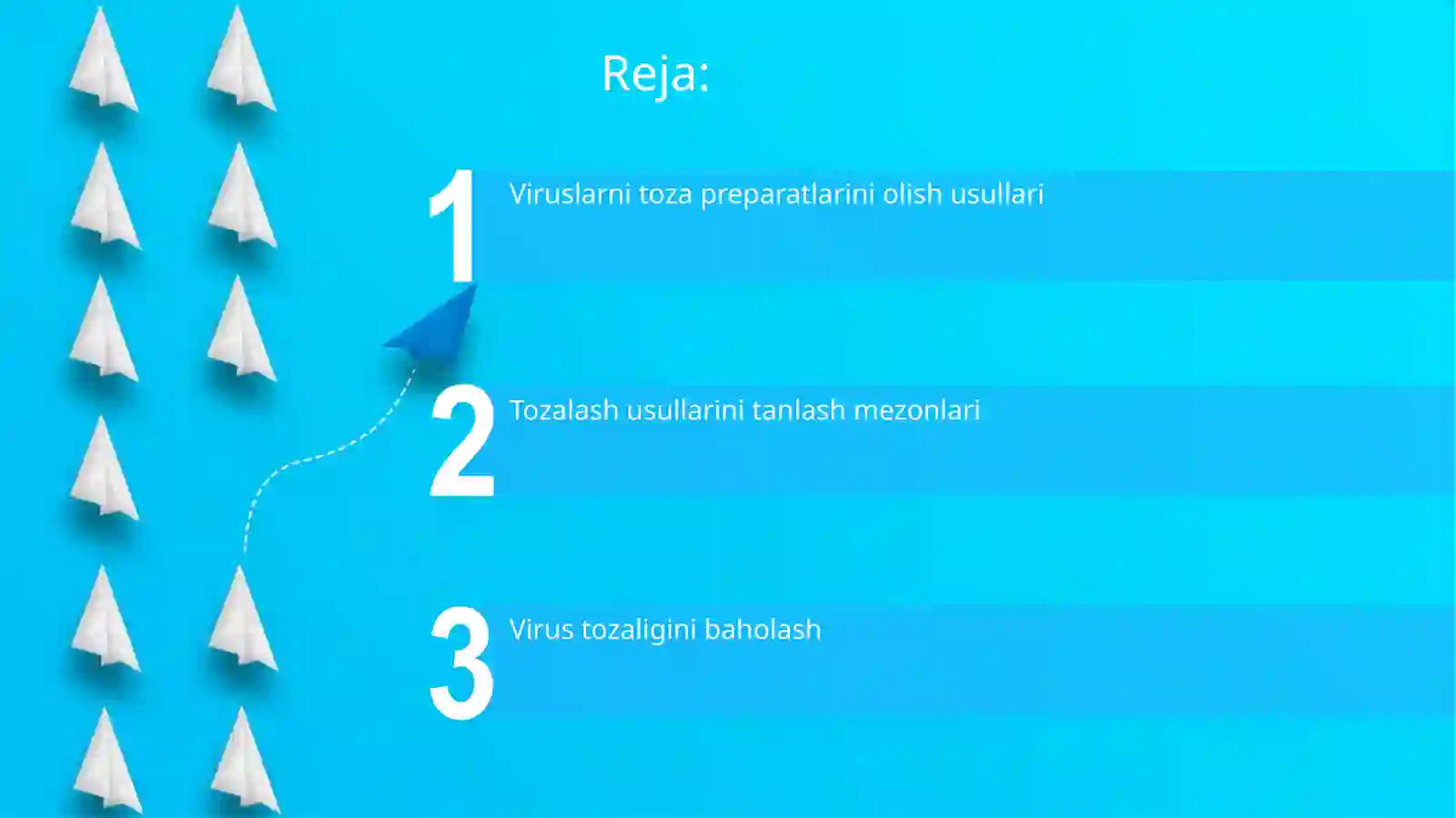 Reja:

1 Viruslarni toza preparatlarini olish usullari

2 Tozalash usullarini tanlash mezonlari

3 Virus tozaligini baholash